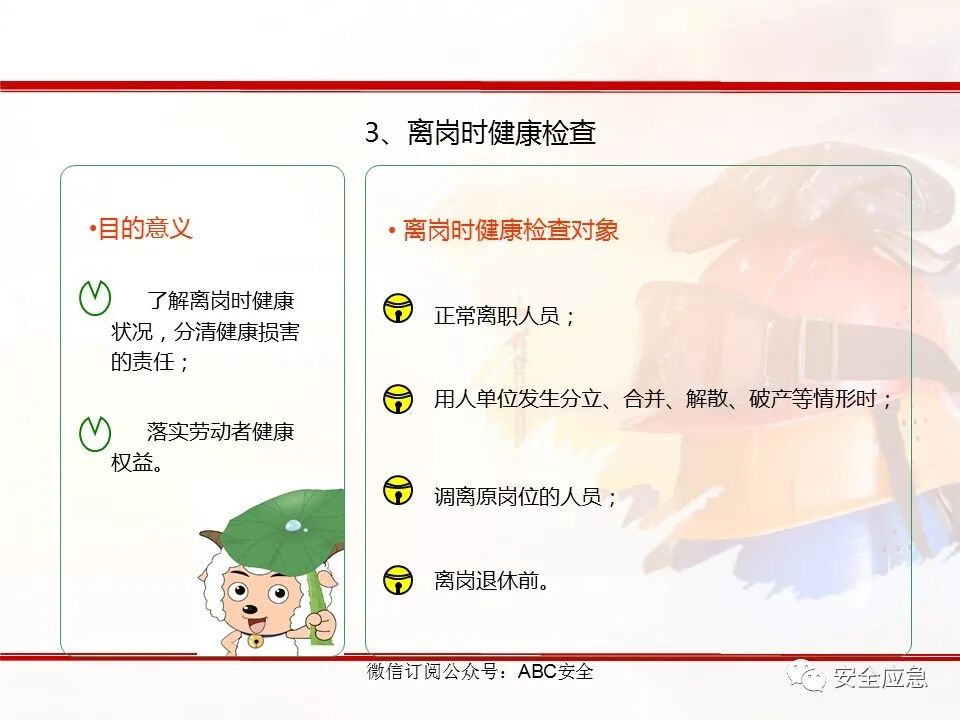 3、离岗时健康检查

•目的意义

了解离岗时健康状况，分清健康损害的责任；

落实劳动者健康权益。

• 离岗时健康检查对象

正常离职人员；

用人单位发生分立、合并、解散、破产等情形时；

调离原岗位的人员；

离岗退休前。

微信订阅公众号：ABC安全

安全应急